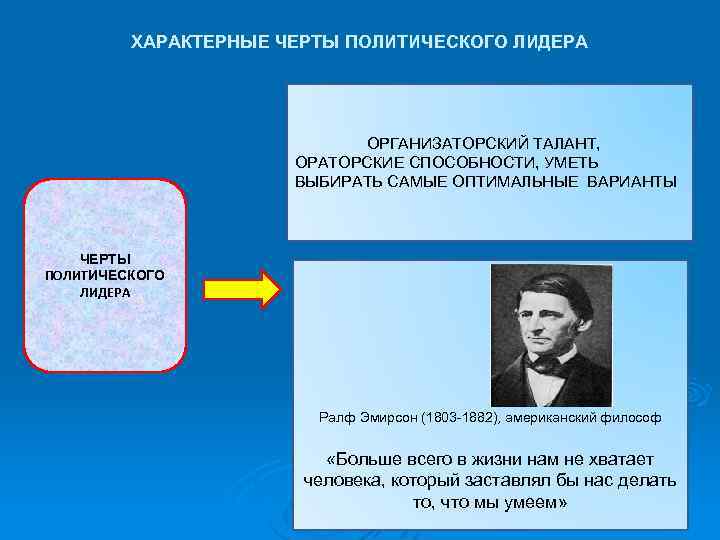 ХАРАКТЕРНЫЕ ЧЕРТЫ ПОЛИТИЧЕСКОГО ЛИДЕРА

ЧЕРТЫ ПОЛИТИЧЕСКОГО ЛИДЕРА

ОРГАНИЗАТОРСКИЙ ТАЛАНТ, ОРАТОРСКИЕ СПОСОБНОСТИ, УМЕТЬ ВЫБИРАТЬ САМЫЕ ОПТИМАЛЬНЫЕ ВАРИАНТЫ

Ралф Эмирсон (1803-1882), американский философ

«Больше всего в жизни нам не хватает человека, который заставлял бы нас делать то, что мы умеем»